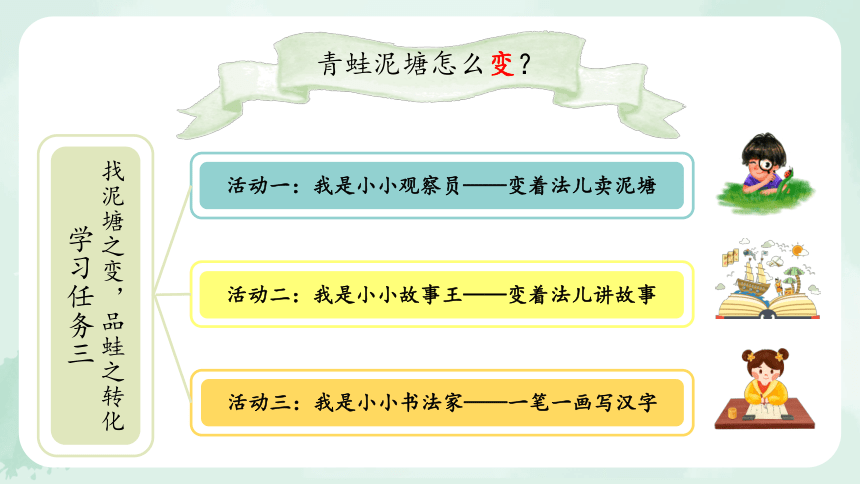 青蛙泥塘怎么变？

学习任务三

找泥塘之变，品蛙之转化

活动一：我是小小观察员——变着法儿卖泥塘

活动二：我是小小故事王——变着法儿讲故事

活动三：我是小小书法家——一笔一画写汉字